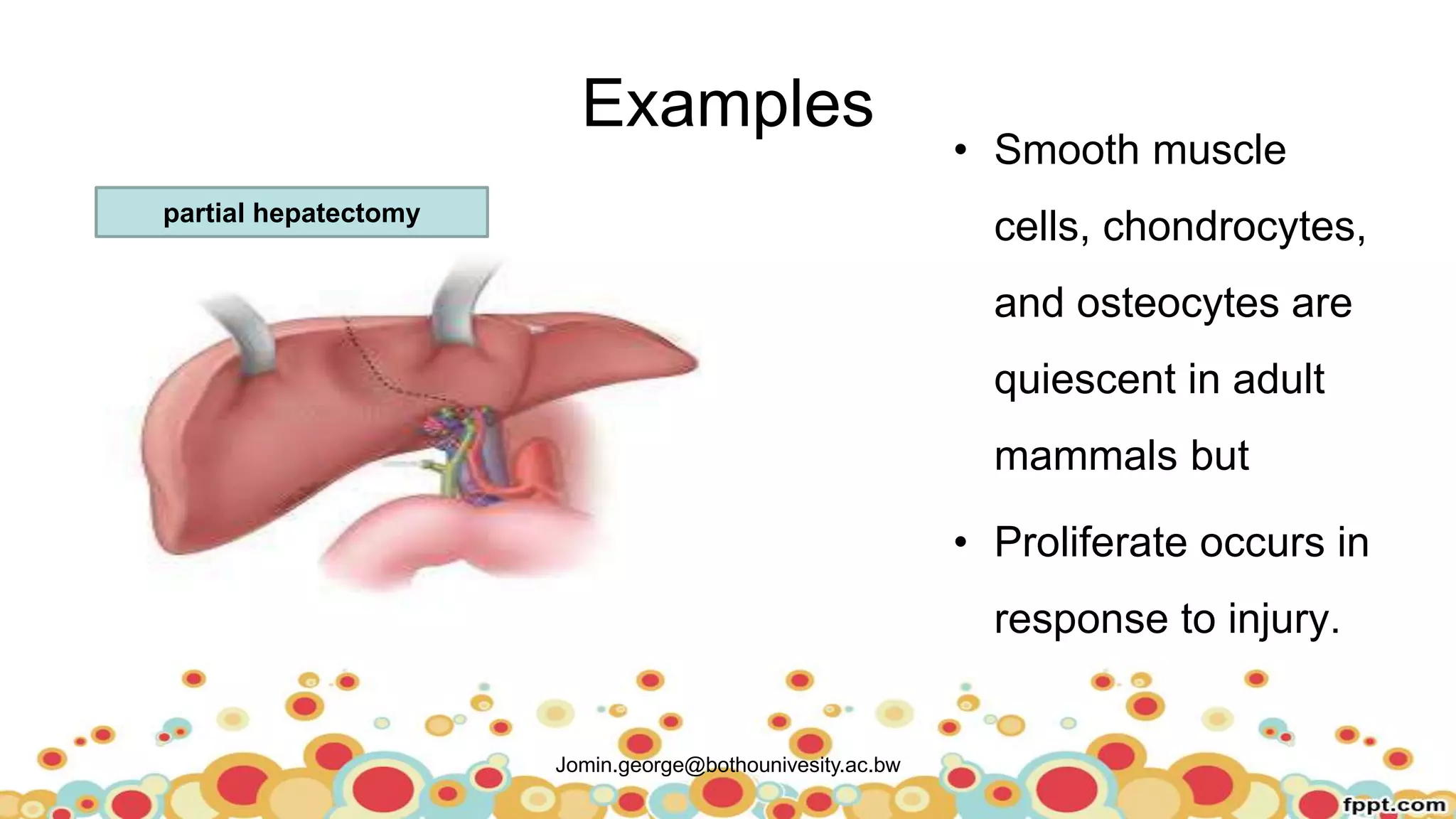 Examples

partial hepatectomy

• Smooth muscle cells, chondrocytes, and osteocytes are quiescent in adult mammals but

• Proliferate occurs in response to injury.

Jomin.george@bothounivesity.ac.bw

fppt.com